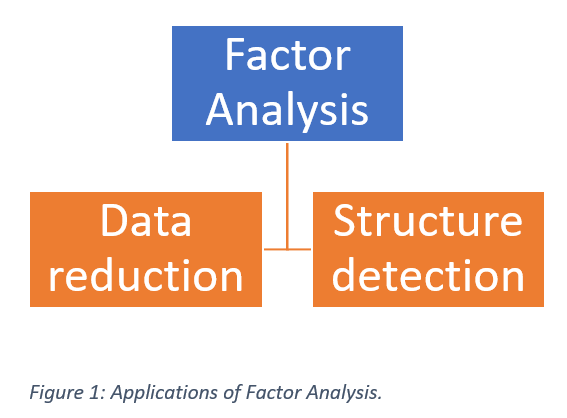 Factor Analysis

Data reduction

Structure detection

Figure 1: Applications of Factor Analysis.